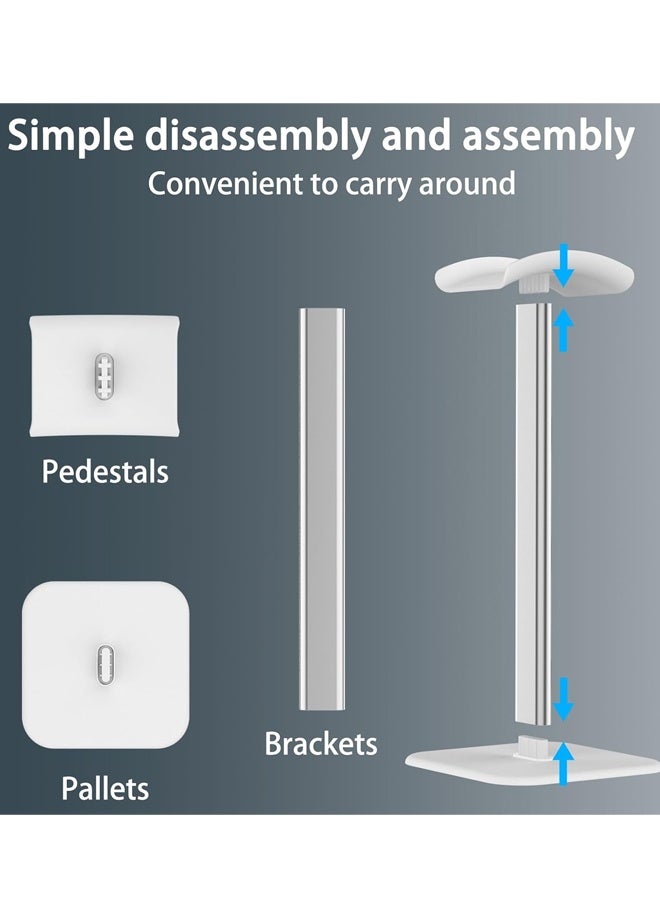 Simple disassembly and assembly
Convenient to carry around

Pedestals

Pallets

Brackets